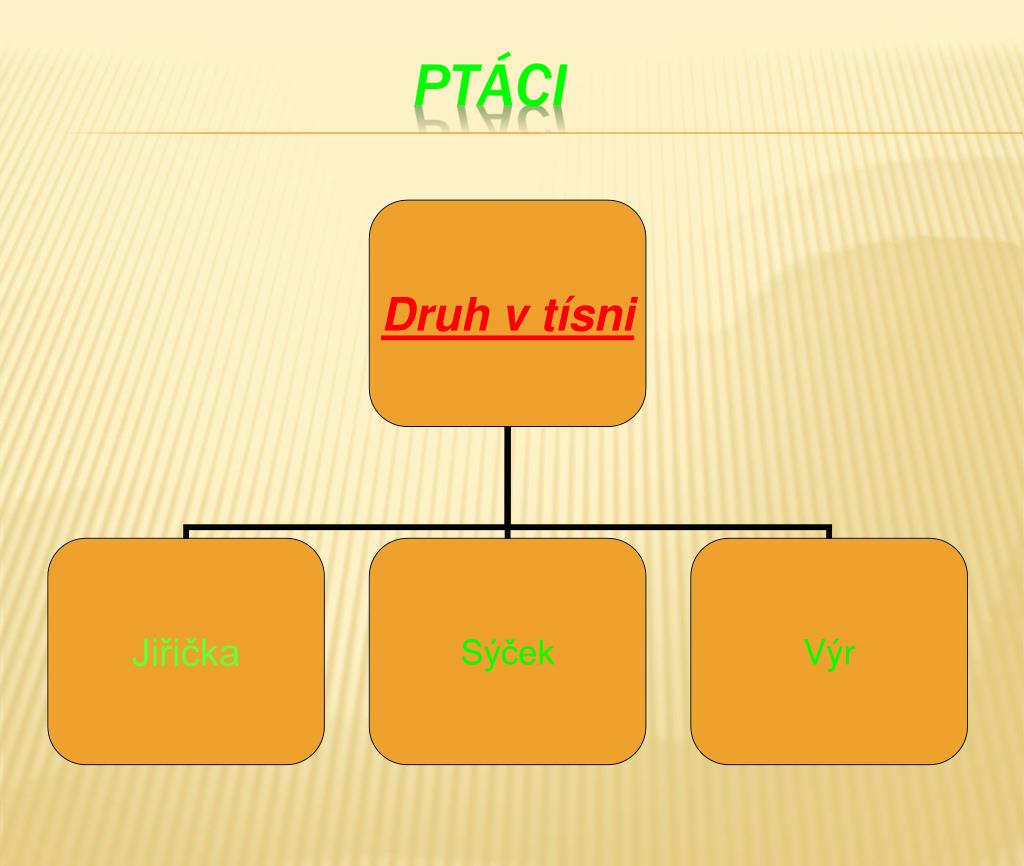 PTÁCI

Druh v tísni

Jiřička

Sýček

Výr